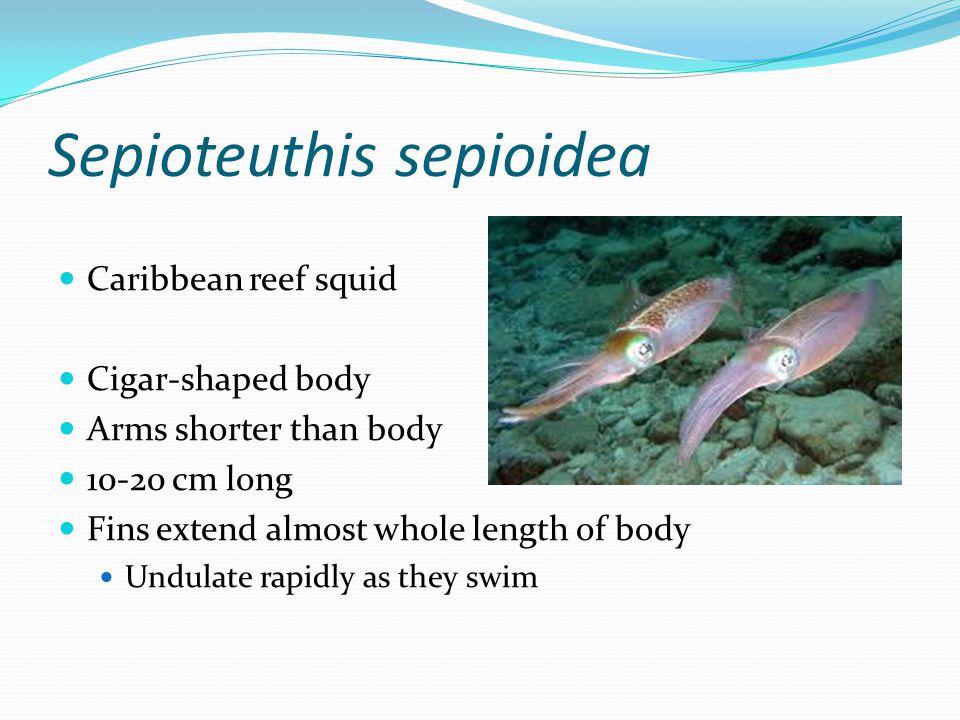 Sepioteuthis sepioidea

- Caribbean reef squid

- Cigar-shaped body
- Arms shorter than body
- 10-20 cm long
- Fins extend almost whole length of body
  - Undulate rapidly as they swim